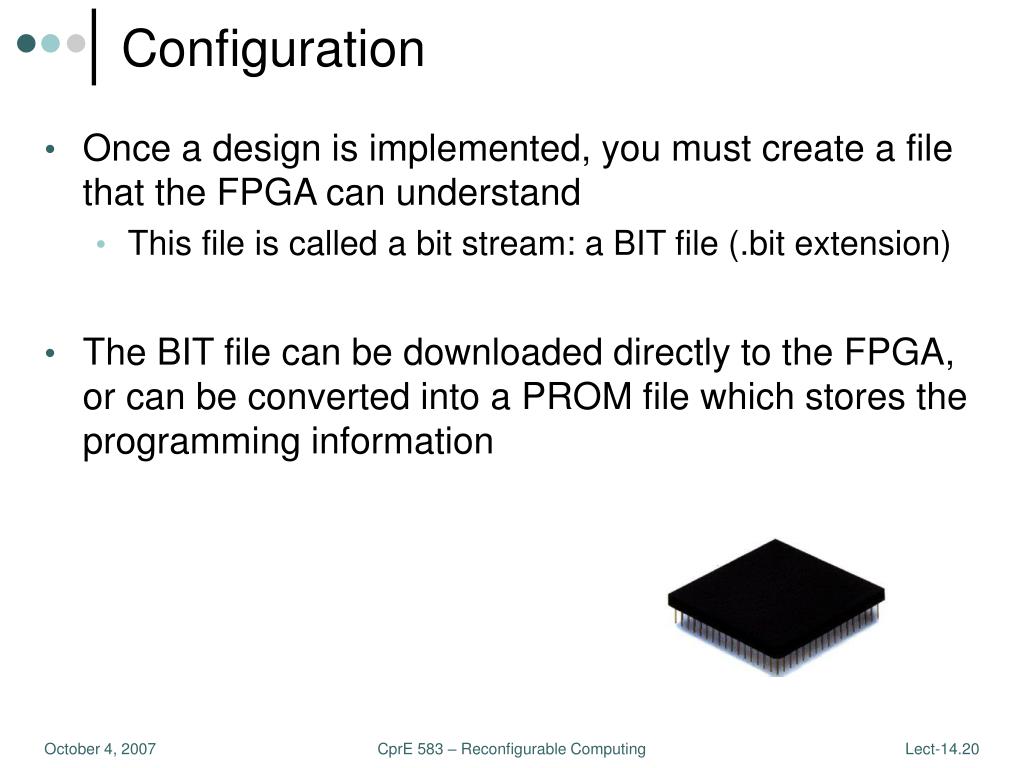 Configuration

• Once a design is implemented, you must create a file that the FPGA can understand
  • This file is called a bit stream: a BIT file (.bit extension)

• The BIT file can be downloaded directly to the FPGA, or can be converted into a PROM file which stores the programming information

October 4, 2007
CprE 583 – Reconfigurable Computing
Lect-14.20